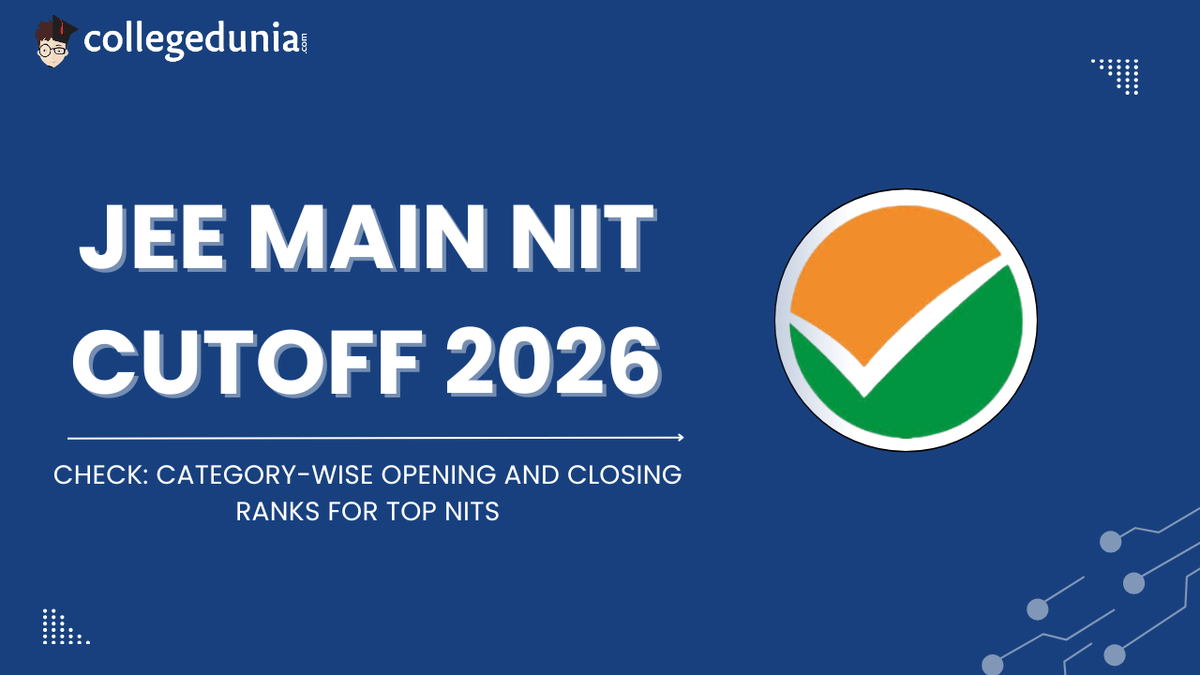 collegedunia.com

JEE MAIN NIT CUTOFF 2026

CHECK: CATEGORY-WISE OPENING AND CLOSING RANKS FOR TOP NITS